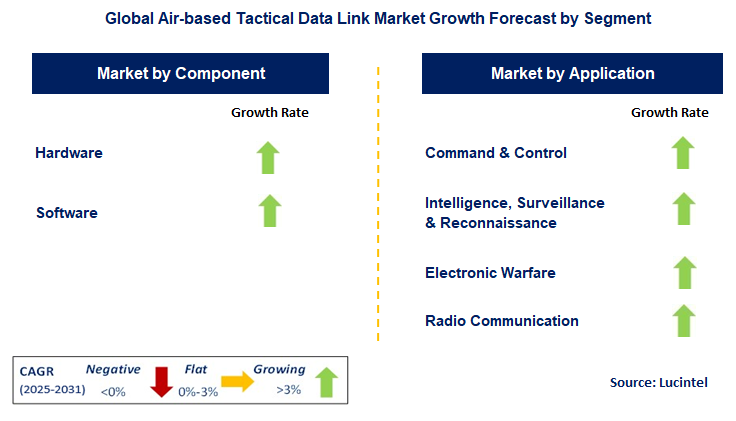 Global Air-based Tactical Data Link Market Growth Forecast by Segment

Market by Component

Growth Rate

Hardware

Software

Market by Application

Growth Rate

Command & Control

Intelligence, Surveillance & Reconnaissance

Electronic Warfare

Radio Communication

CAGR (2025-2031)

Negative <0%

Flat 0%-3%

Growing >3%

Source: Lucintel